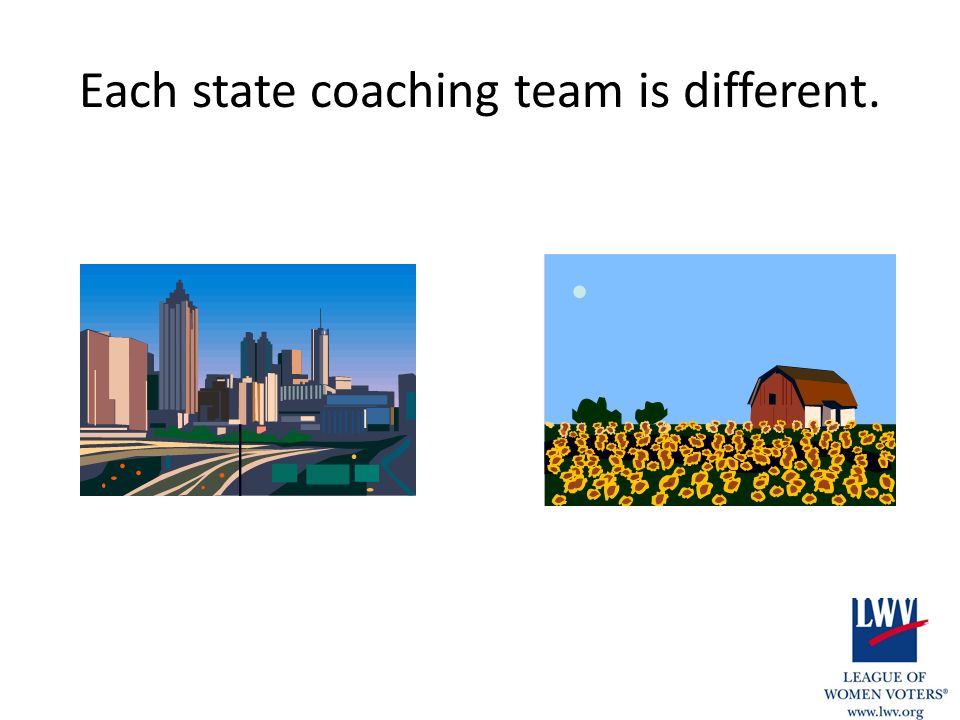 Each state coaching team is different.

LWV
LEAGUE OF
WOMEN VOTERS®
www.lwv.org